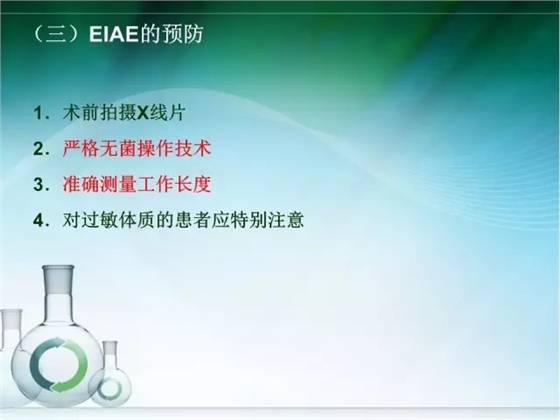 （三）EIAE的预防

1. 术前拍摄X线片

2. 严格无菌操作技术

3. 准确测量工作长度

4. 对过敏体质的患者应特别注意